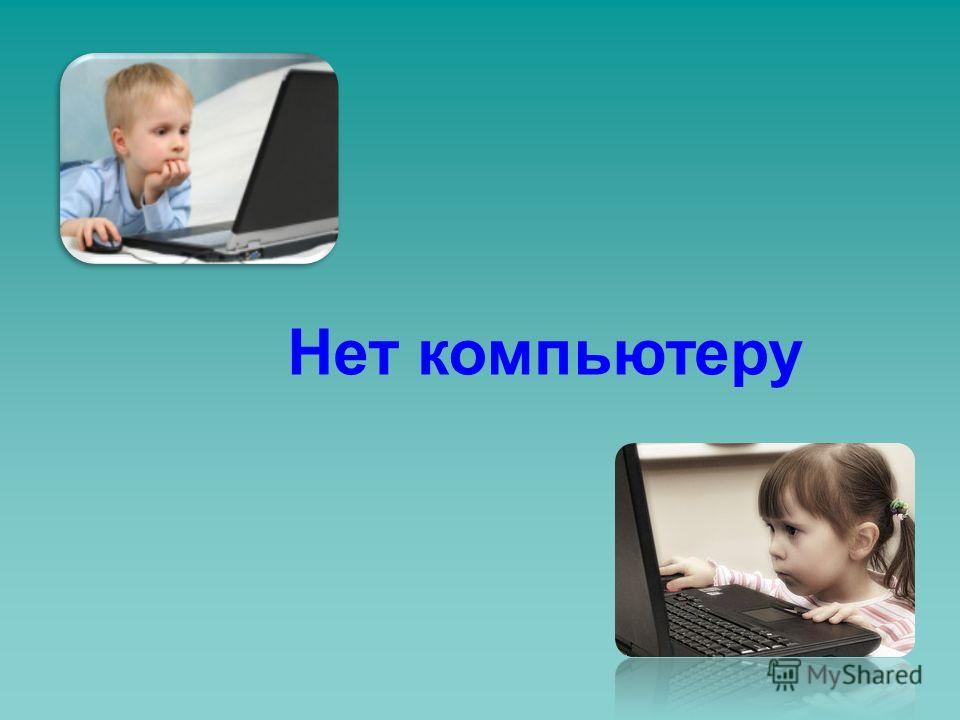 Нет компьютеру

MyShared